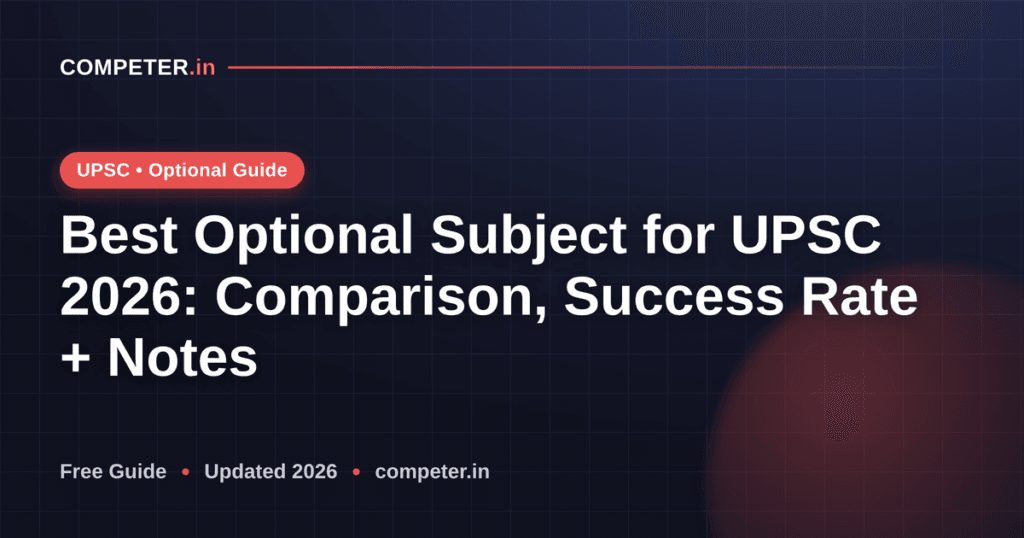 COMPETER.in

UPSC • Optional Guide

Best Optional Subject for UPSC 2026: Comparison, Success Rate + Notes

Free Guide • Updated 2026 • competer.in